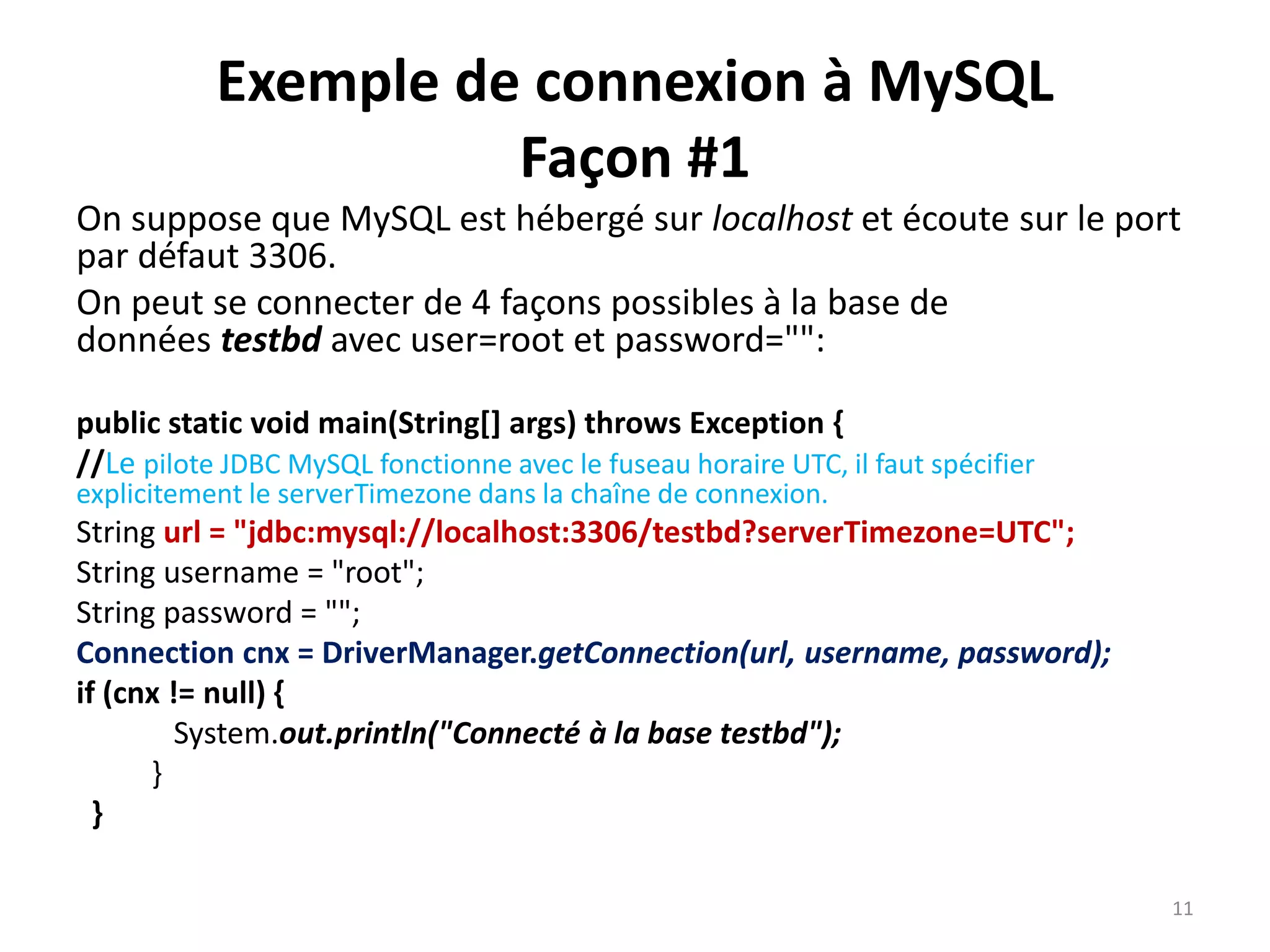 Exemple de connexion à MySQL
Façon #1

On suppose que MySQL est hébergé sur localhost et écoute sur le port par défaut 3306.

On peut se connecter de 4 façons possibles à la base de données testbd avec user=root et password="":

public static void main(String[] args) throws Exception {
//Le pilote JDBC MySQL fonctionne avec le fuseau horaire UTC, il faut spécifier explicitement le serverTimezone dans la chaîne de connexion.
String url = "jdbc:mysql://localhost:3306/testbd?serverTimezone=UTC";
String username = "root";
String password = "";
Connection cnx = DriverManager.getConnection(url, username, password);
if (cnx != null) {
System.out.println("Connecté à la base testbd");
}
}

11